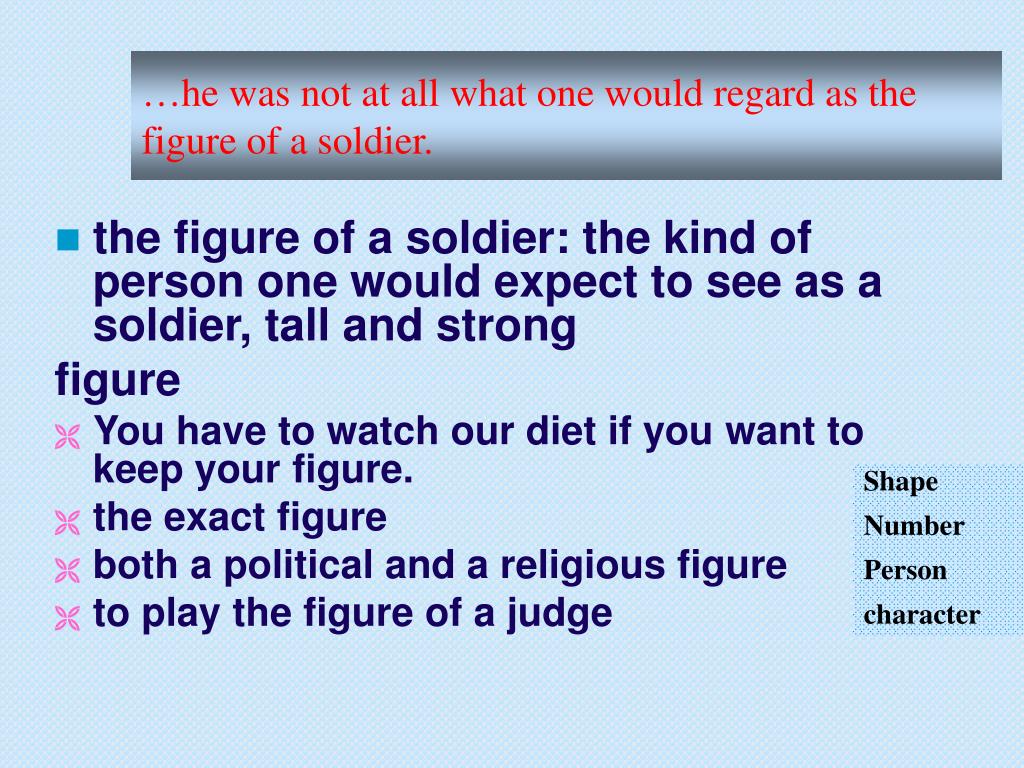 …he was not at all what one would regard as the figure of a soldier.

the figure of a soldier: the kind of person one would expect to see as a soldier, tall and strong

figure

You have to watch our diet if you want to keep your figure.

the exact figure

both a political and a religious figure

to play the figure of a judge

Shape
Number
Person
character